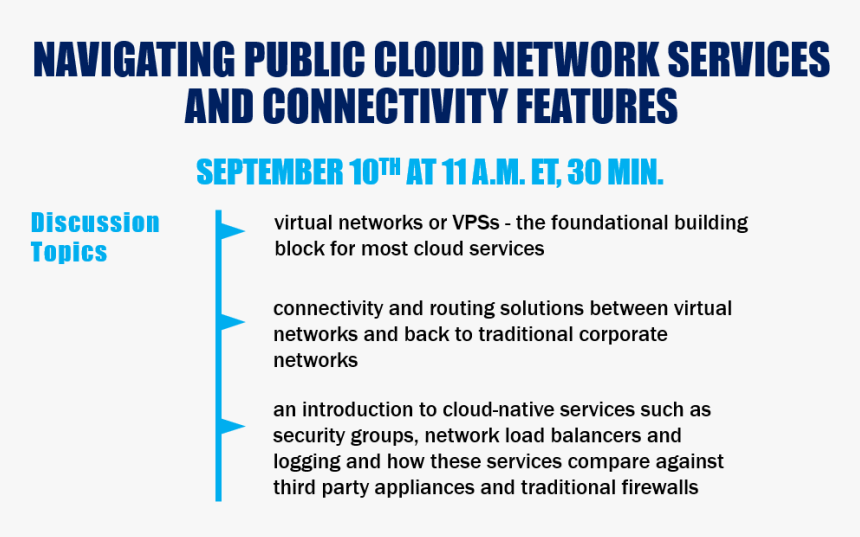 NAVIGATING PUBLIC CLOUD NETWORK SERVICES AND CONNECTIVITY FEATURES

SEPTEMBER 10$^{TH}$ AT 11 A.M. ET, 30 MIN.

Discussion Topics

virtual networks or VPSs - the foundational building block for most cloud services

connectivity and routing solutions between virtual networks and back to traditional corporate networks

an introduction to cloud-native services such as security groups, network load balancers and logging and how these services compare against third party appliances and traditional firewalls